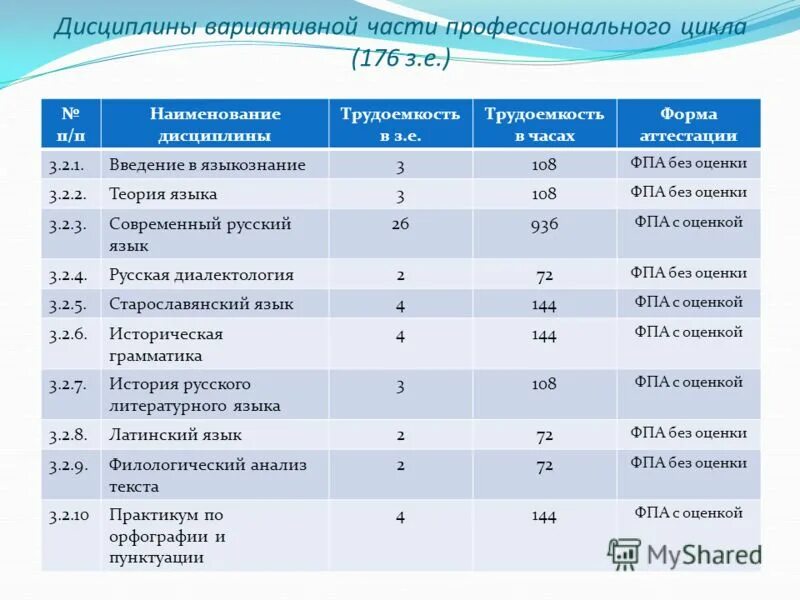 Дисциплины вариативной части профессионального цикла (176 з.е.)

| № п/п | Наименование дисциплины | Трудоемкость в з.е. | Трудоемкость в часах | Форма аттестации |
|---|---|---|---|---|
| 3.2.1. | Введение в языкознание | 3 | 108 | ФПА без оценки |
| 3.2.2. | Теория языка | 3 | 108 | ФПА без оценки |
| 3.2.3. | Современный русский язык | 26 | 936 | ФПА с оценкой |
| 3.2.4. | Русская диалектология | 2 | 72 | ФПА без оценки |
| 3.2.5. | Старославянский язык | 4 | 144 | ФПА с оценкой |
| 3.2.6. | Историческая грамматика | 4 | 144 | ФПА с оценкой |
| 3.2.7. | История русского литературного языка | 3 | 108 | ФПА с оценкой |
| 3.2.8. | Латинский язык | 2 | 72 | ФПА без оценки |
| 3.2.9. | Филологический анализ текста | 2 | 72 | ФПА без оценки |
| 3.2.10 | Практикум по орфографии и пунктуации | 4 | 144 | ФПА с оценкой |

MyShared